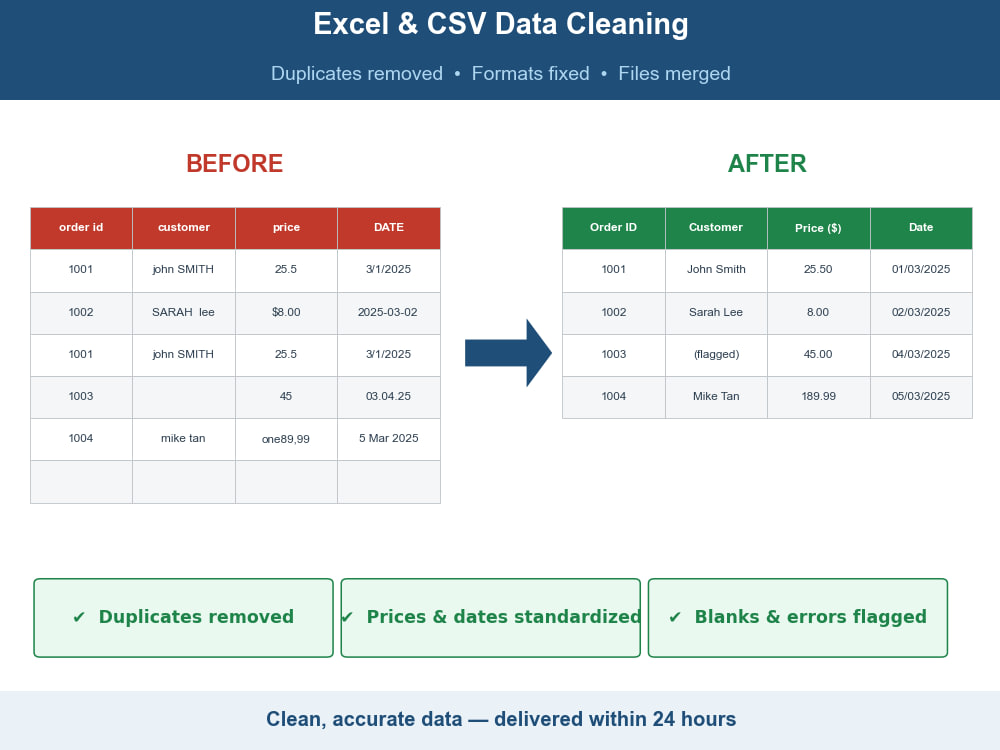 Excel & CSV Data Cleaning

Duplicates removed • Formats fixed • Files merged

BEFORE

| order id | customer | price | DATE |
|---|---|---|---|
| 1001 | john SMITH | 25.5 | 3/1/2025 |
| 1002 | SARAH lee | $8.00 | 2025-03-02 |
| 1001 | john SMITH | 25.5 | 3/1/2025 |
| 1003 | | 45 | 03.04.25 |
| 1004 | mike tan | one89,99 | 5 Mar 2025 |
| | | | |

AFTER

| Order ID | Customer | Price ($) | Date |
|---|---|---|---|
| 1001 | John Smith | 25.50 | 01/03/2025 |
| 1002 | Sarah Lee | 8.00 | 02/03/2025 |
| 1003 | (flagged) | 45.00 | 04/03/2025 |
| 1004 | Mike Tan | 189.99 | 05/03/2025 |

✔ Duplicates removed

✔ Prices & dates standardized

✔ Blanks & errors flagged

Clean, accurate data — delivered within 24 hours